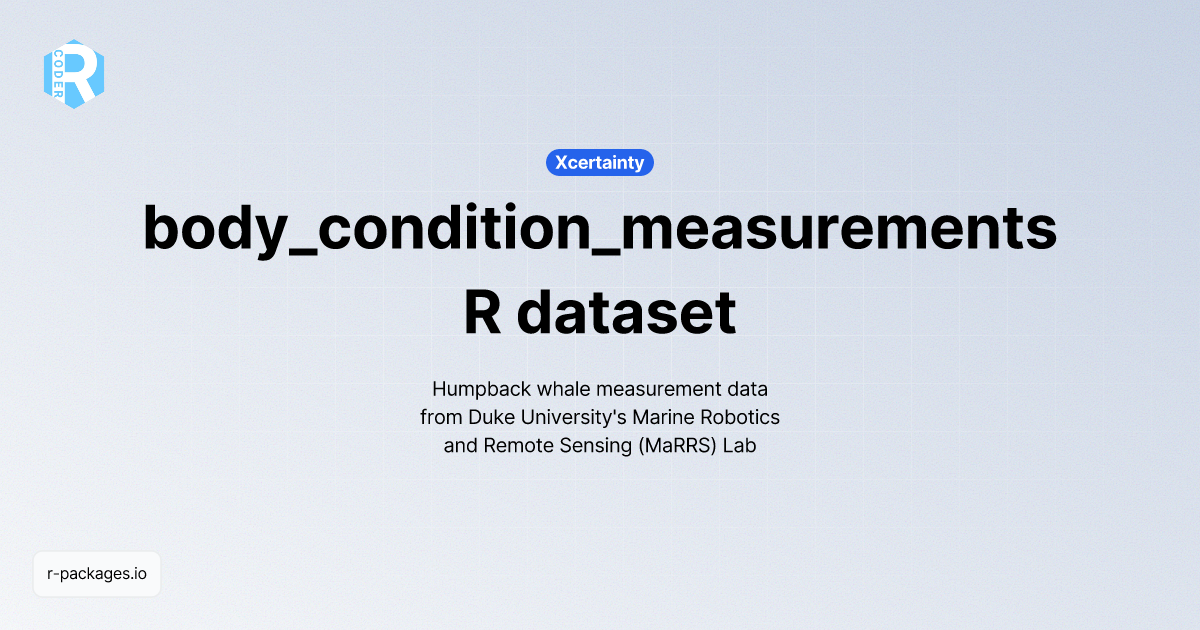 R
CODER

Xcertainty

body_condition_measurements R dataset

Humpback whale measurement data from Duke University's Marine Robotics and Remote Sensing (MaRRS) Lab

r-packages.io